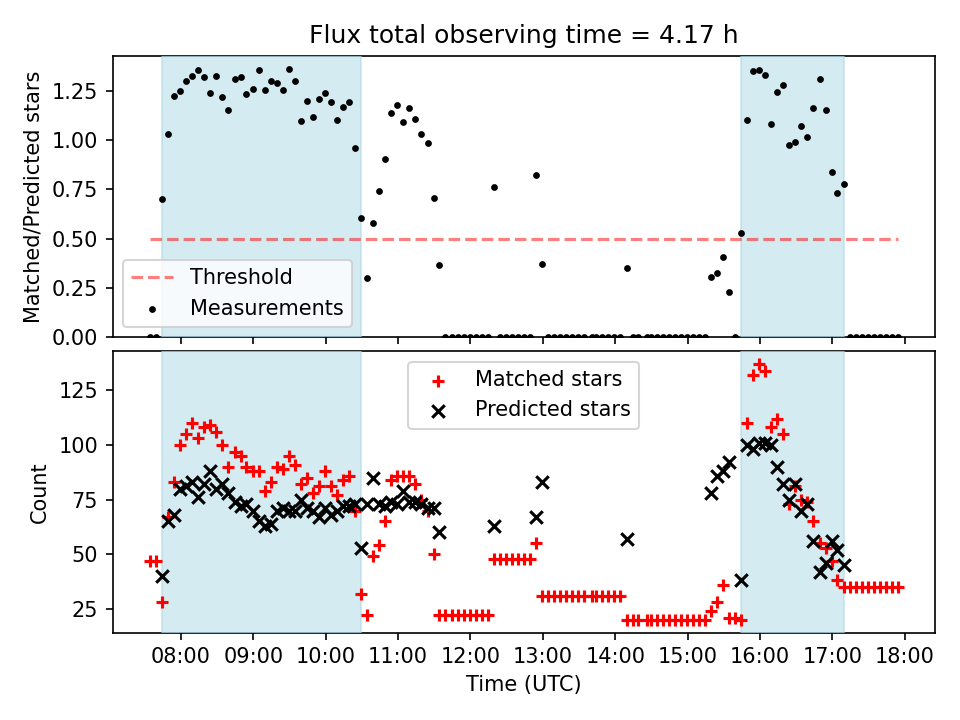 Flux total observing time = 4.17 h

Matched/Predicted stars

1.25
1.00
0.75
0.50
0.25
0.00

Threshold
Measurements

Count

125
100
75
50
25

Matched stars
Predicted stars

08:00 09:00 10:00 11:00 12:00 13:00 14:00 15:00 16:00 17:00 18:00

Time (UTC)